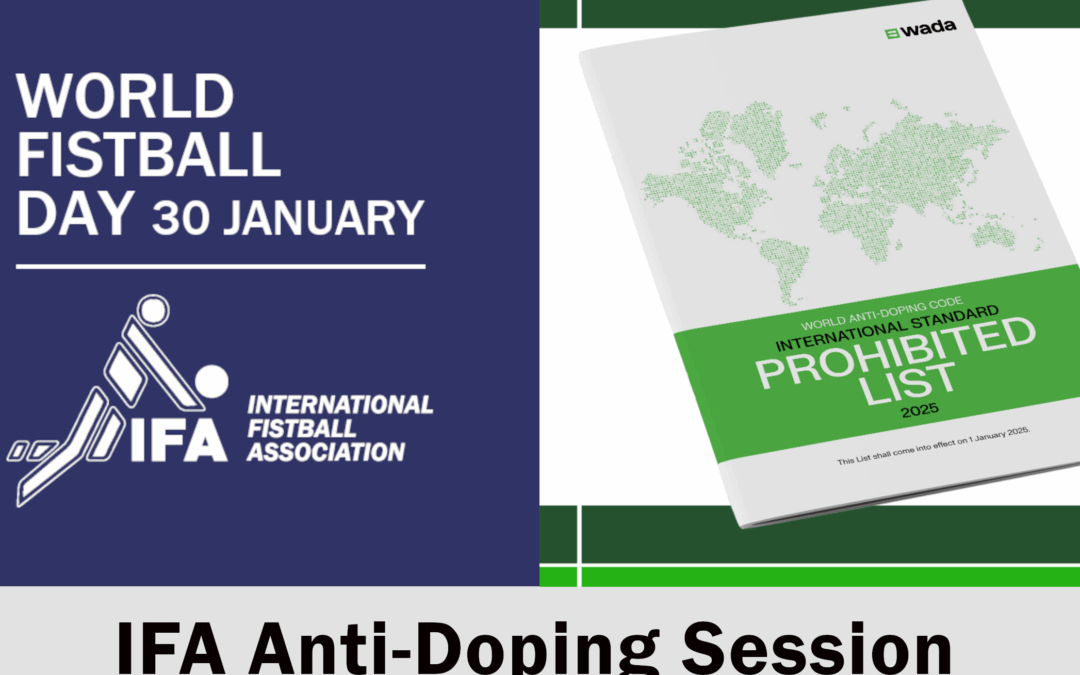 WORLD FISTBALL DAY 30 JANUARY

IFA

INTERNATIONAL FISTBALL ASSOCIATION

wada

WORLD ANTI-DOPING CODE
INTERNATIONAL STANDARD
PROHIBITED LIST
2025

This List shall come into effect on 1 January 2025.

IFA Anti-Doping Session